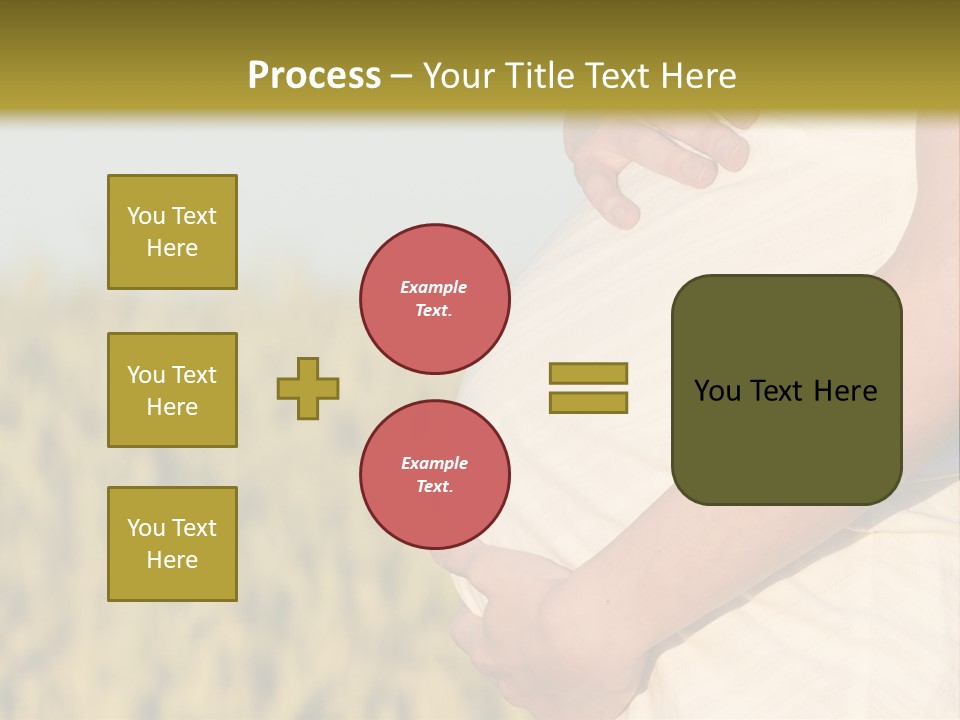 Process – Your Title Text Here

You Text Here

You Text Here

You Text Here

Example Text.

Example Text.

You Text Here